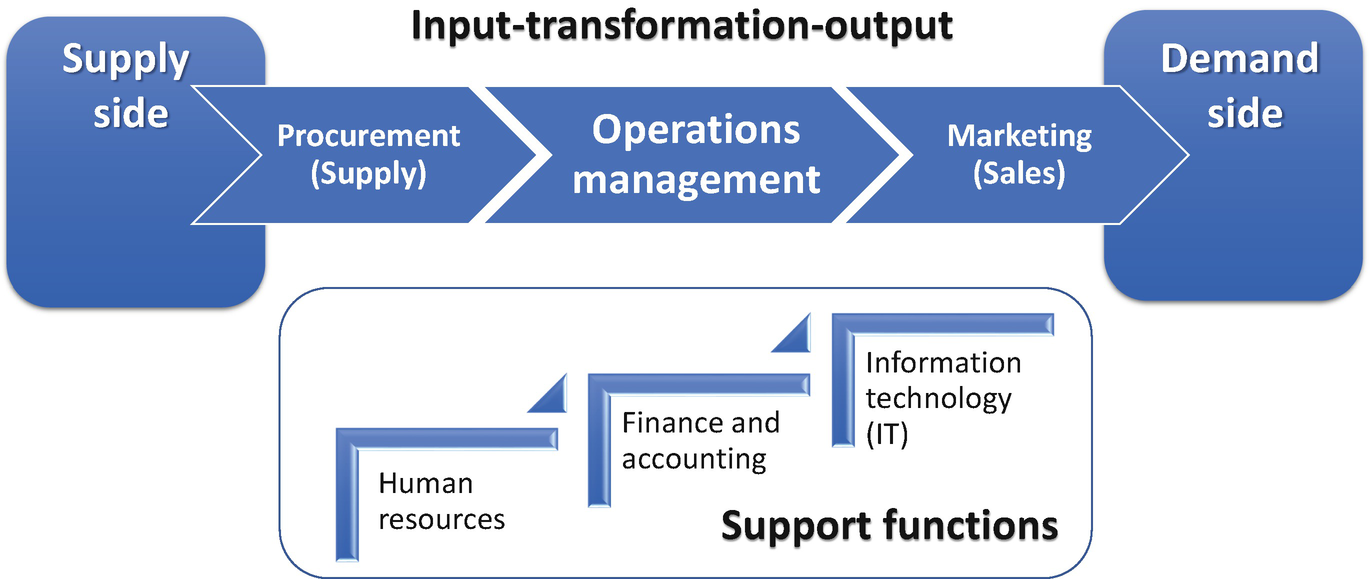 Input-transformation-output

Supply side

Procurement (Supply)

Operations management

Marketing (Sales)

Demand side

Human resources

Finance and accounting

Information technology (IT)

Support functions